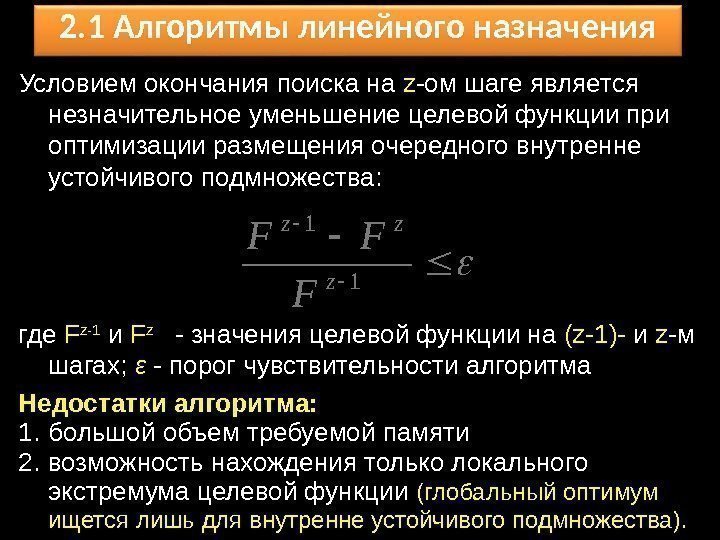 2.1 Алгоритмы линейного назначения

Условием окончания поиска на z-ом шаге является незначительное уменьшение целевой функции при оптимизации размещения очередного внутренне устойчивого подмножества:

$\frac{F^{z-1} - F^{z}}{F^{z-1}} \leq \varepsilon$

где $F^{z-1}$ и $F^{z}$ - значения целевой функции на (z-1)- и z-м шагах; ε - порог чувствительности алгоритма

Недостатки алгоритма:
1. большой объем требуемой памяти
2. возможность нахождения только локального экстремума целевой функции (глобальный оптимум ищется лишь для внутренне устойчивого подмножества).